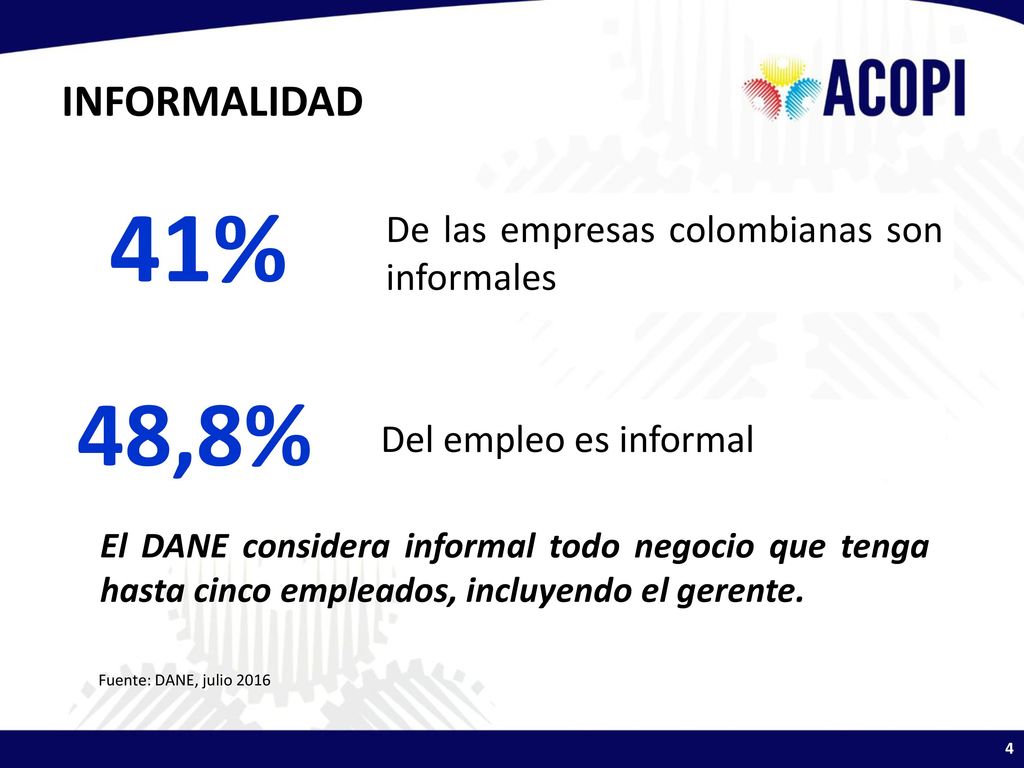 INFORMALIDAD

ACOPI

41%

De las empresas colombianas son informales

48,8%

Del empleo es informal

El DANE considera informal todo negocio que tenga hasta cinco empleados, incluyendo el gerente.

Fuente: DANE, julio 2016

4